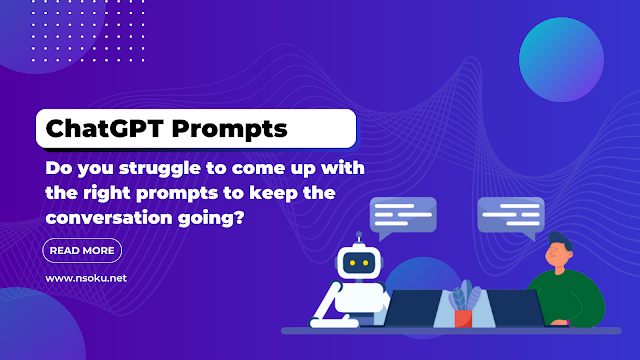 ChatGPT Prompts

Do you struggle to come up with the right prompts to keep the conversation going?

READ MORE

www.nsoku.net